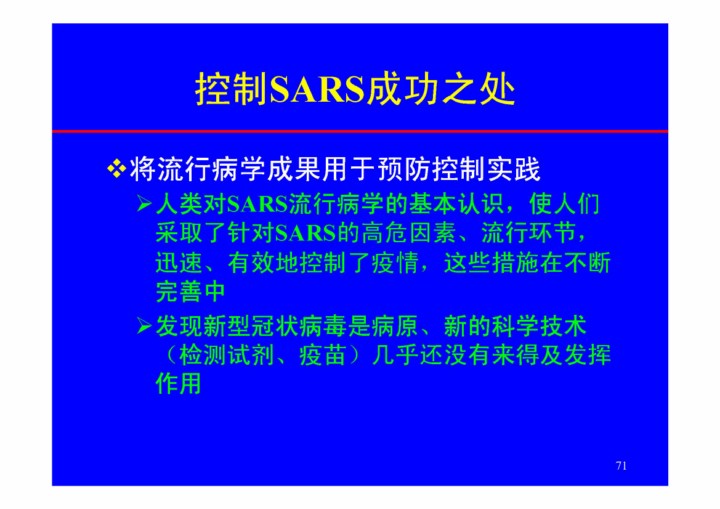 控制SARS成功之处

❖将流行病学成果用于预防控制实践

➢人类对SARS流行病学的基本认识，使人们采取了针对SARS的高危因素、流行环节，迅速、有效地控制了疫情，这些措施在不断完善中

➢发现新型冠状病毒是病原、新的科学技术（检测试剂、疫苗）几乎还没有来得及发挥作用

71